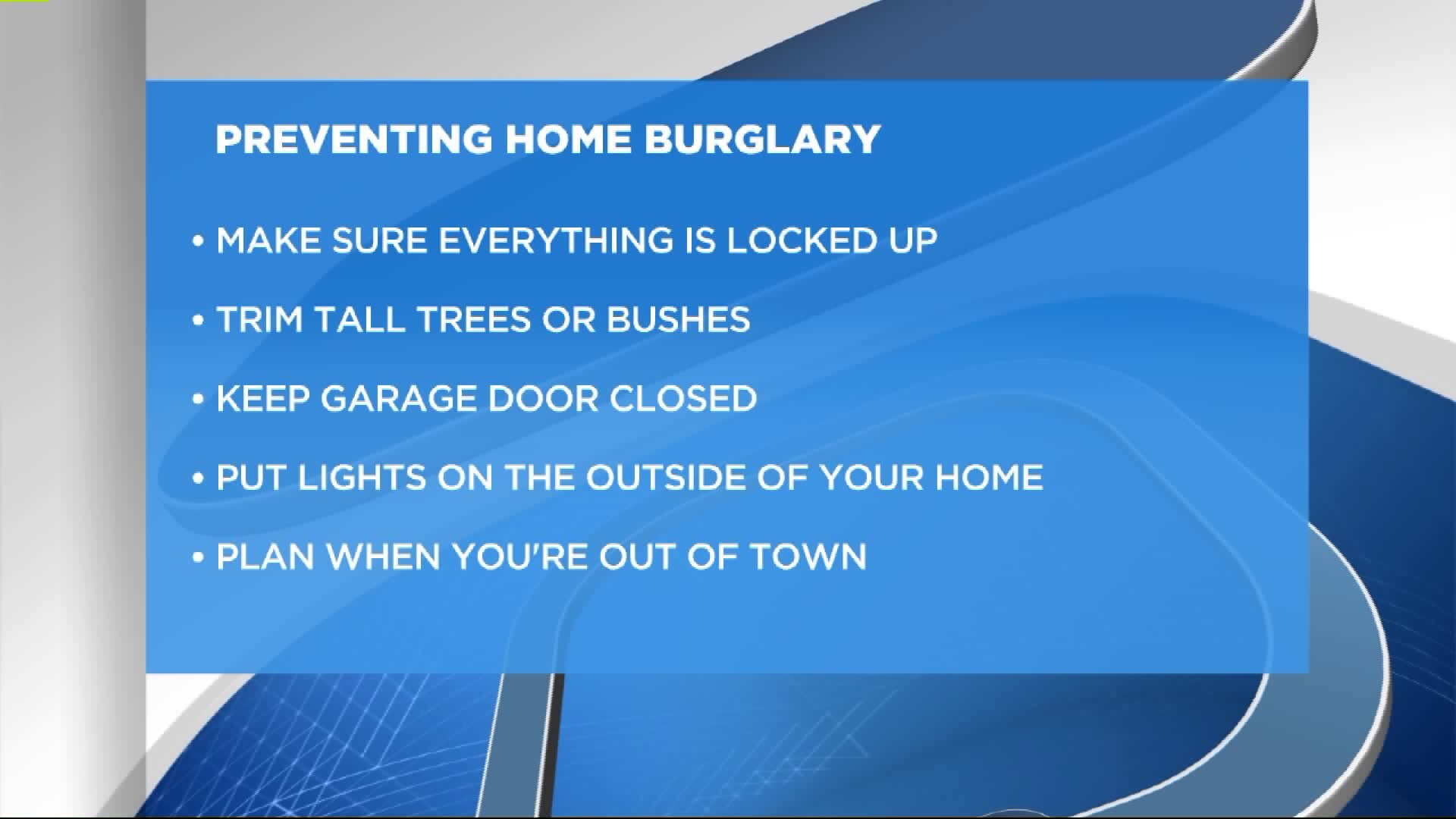 PREVENTING HOME BURGLARY

• MAKE SURE EVERYTHING IS LOCKED UP

• TRIM TALL TREES OR BUSHES

• KEEP GARAGE DOOR CLOSED

• PUT LIGHTS ON THE OUTSIDE OF YOUR HOME

• PLAN WHEN YOU'RE OUT OF TOWN